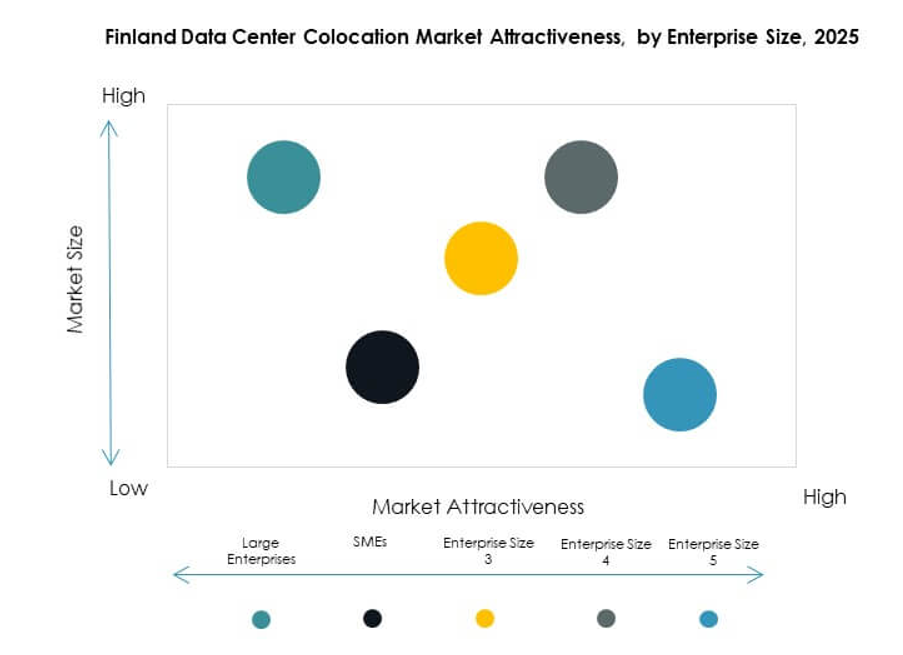 Finland Data Center Colocation Market Attractiveness, by Enterprise Size, 2025

High

Market Size

Low

Market Attractiveness

High

Large Enterprises

SMEs

Enterprise Size 3

Enterprise Size 4

Enterprise Size 5